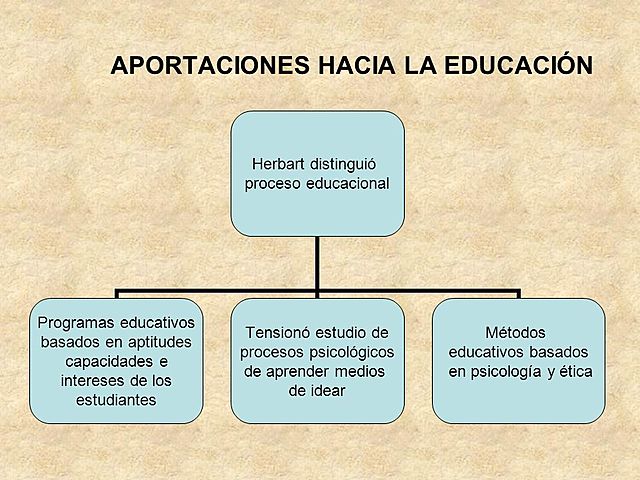 APORTACIONES HACIA LA EDUCACIÓN

Herbart distinguió proceso educacional

Programas educativos basados en aptitudes capacidades e intereses de los estudiantes

Tensionó estudio de procesos psicológicos de aprender medios de idear

Métodos educativos basados en psicología y ética